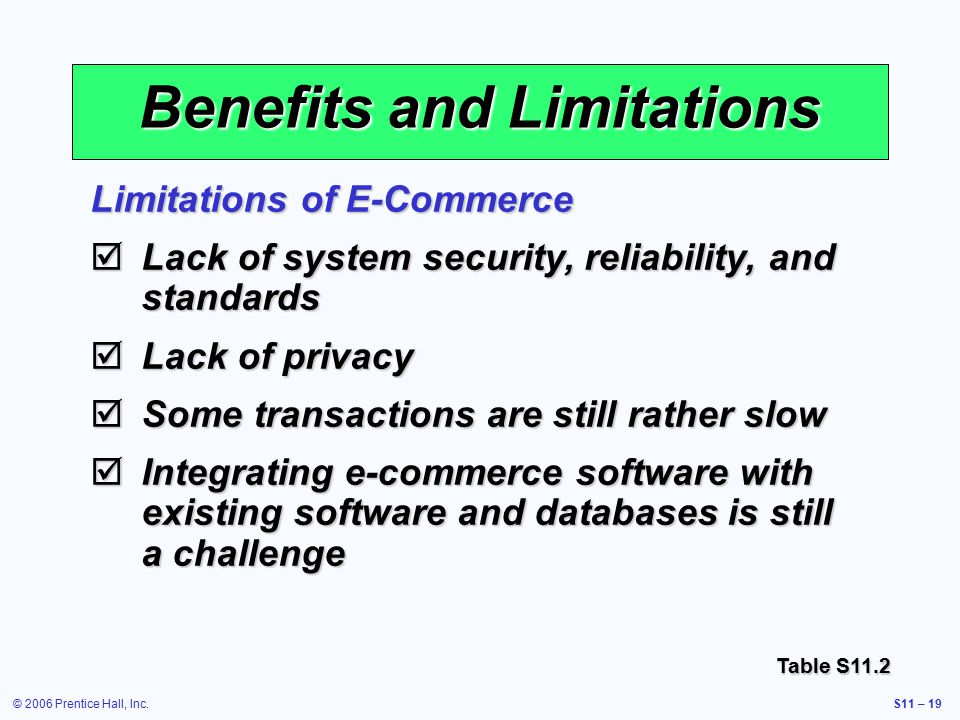 Benefits and Limitations

Limitations of E-Commerce

☑ Lack of system security, reliability, and standards

☑ Lack of privacy

☑ Some transactions are still rather slow

☑ Integrating e-commerce software with existing software and databases is still a challenge

Table S11.2

© 2006 Prentice Hall, Inc.

S11 – 19